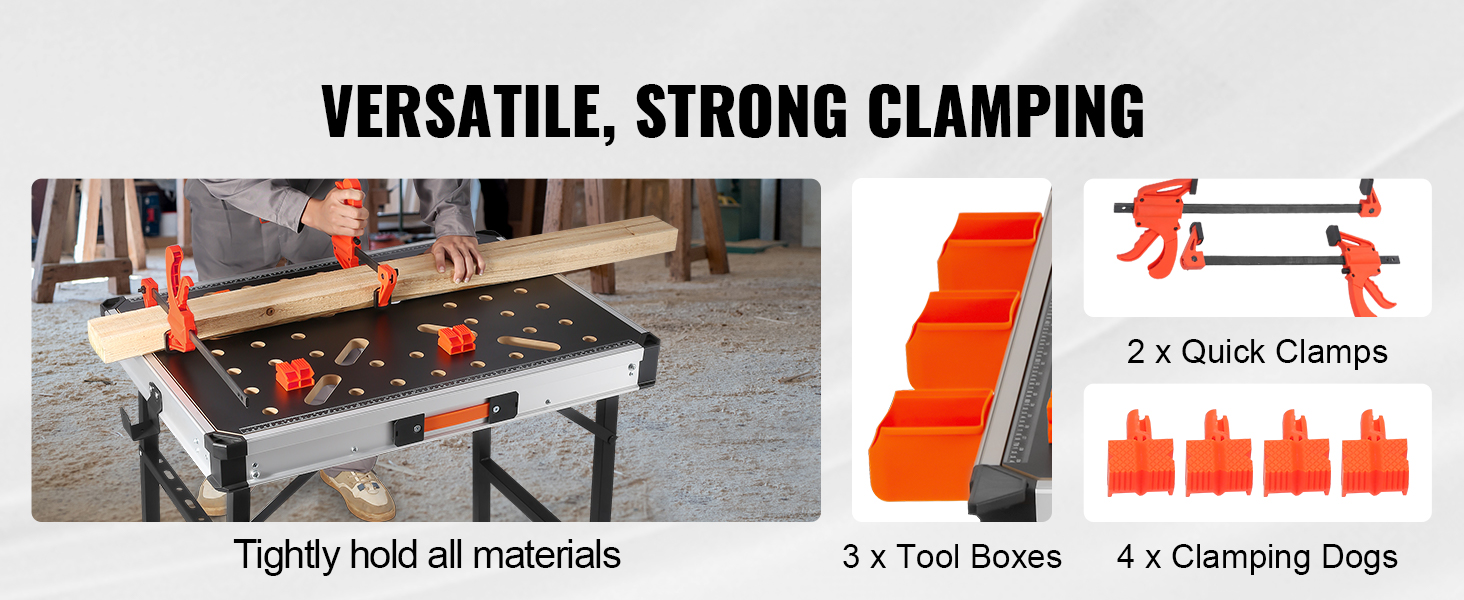 VERSATILE, STRONG CLAMPING

Tightly hold all materials

3 x Tool Boxes

2 x Quick Clamps

4 x Clamping Dogs